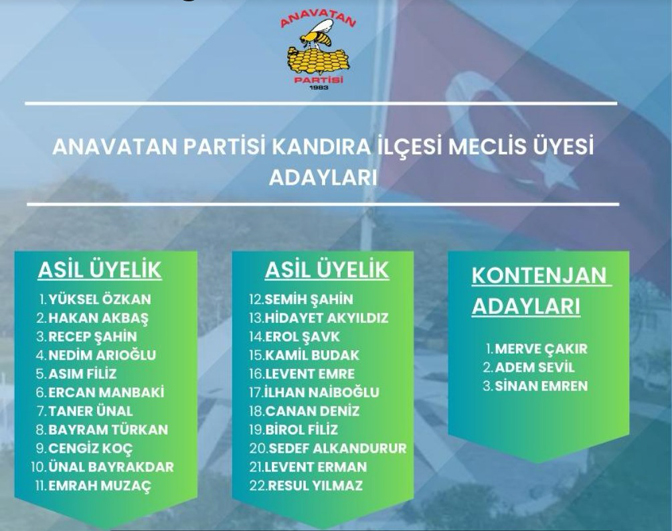 ANAVATAN PARTİSİ 1983

ANAVATAN PARTİSİ KANDIRA İLÇESİ MECLİS ÜYESİ ADAYLARI

ASİL ÜYELİK
1. YÜKSEL ÖZKAN
2. HAKAN AKBAŞ
3. RECEP ŞAHİN
4. NEDİM ARIOĞLU
5. ASIM FİLİZ
6. ERCAN MANBAKİ
7. TANER ÜNAL
8. BAYRAM TÜRKAN
9. CENGİZ KOÇ
10. ÜNAL BAYRAKDAR
11. EMRAH MUZAÇ

ASİL ÜYELİK
12. SEMİH ŞAHİN
13. HİDAYET AKYILDIZ
14. EROL ŞAVK
15. KAMİL BUDAK
16. LEVENT EMRE
17. İLHAN NAİBOĞLU
18. CANAN DENİZ
19. BİROL FİLİZ
20. SEDEF ALKANDURUR
21. LEVENT ERMAN
22. RESUL YILMAZ

KONTENJAN ADAYLARI
1. MERVE ÇAKIR
2. ADEM SEVİL
3. SİNAN EMREN